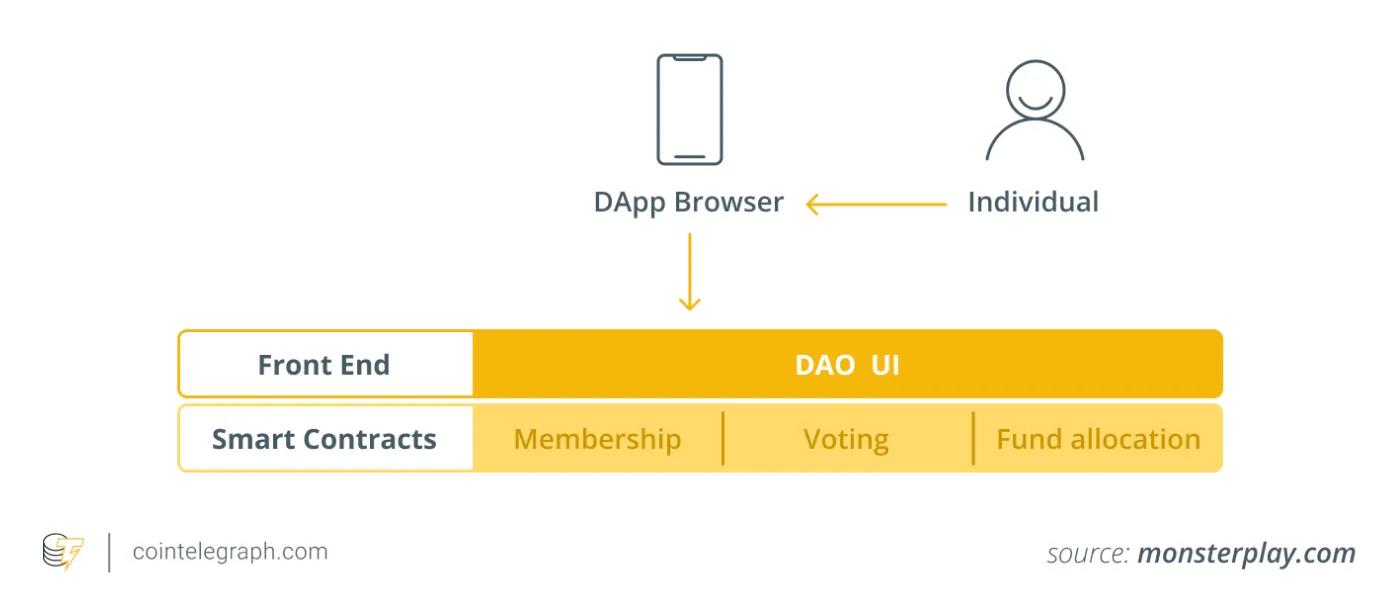 DApp Browser

Individual

| Front End | DAO UI | | |
|---|---|---|---|
| Smart Contracts | Membership | Voting | Fund allocation |

cointelegraph.com

source: monsterplay.com